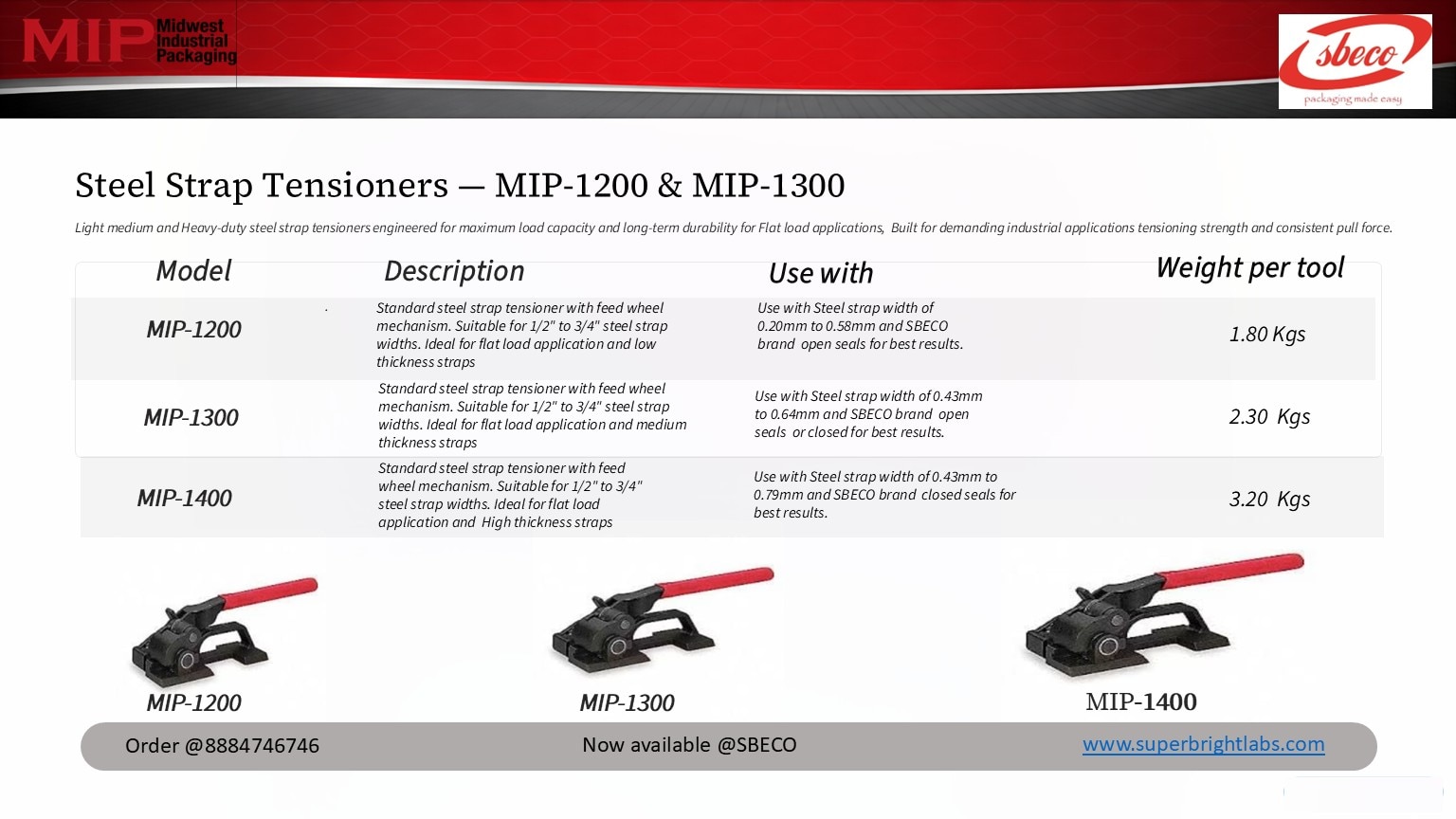 MIP Midwest Industrial Packaging

sbeco
packaging made easy

Steel Strap Tensioners — MIP-1200 & MIP-1300

Light medium and Heavy-duty steel strap tensioners engineered for maximum load capacity and long-term durability for Flat load applications, Built for demanding industrial applications tensioning strength and consistent pull force.

| Model | Description | Use with | Weight per tool |
|---|---|---|---|
| MIP-1200 | Standard steel strap tensioner with feed wheel mechanism. Suitable for 1/2" to 3/4" steel strap widths. Ideal for flat load application and low thickness straps | Use with Steel strap width of 0.20mm to 0.58mm and SBECO brand open seals for best results. | 1.80 Kgs |
| MIP-1300 | Standard steel strap tensioner with feed wheel mechanism. Suitable for 1/2" to 3/4" steel strap widths. Ideal for flat load application and medium thickness straps | Use with Steel strap width of 0.43mm to 0.64mm and SBECO brand open seals or closed for best results. | 2.30 Kgs |
| MIP-1400 | Standard steel strap tensioner with feed wheel mechanism. Suitable for 1/2" to 3/4" steel strap widths. Ideal for flat load application and High thickness straps | Use with Steel strap width of 0.43mm to 0.79mm and SBECO brand closed seals for best results. | 3.20 Kgs |

MIP-1200
MIP-1300
MIP-1400

Order @8884746746
Now available @SBECO
www.superbrightlabs.com